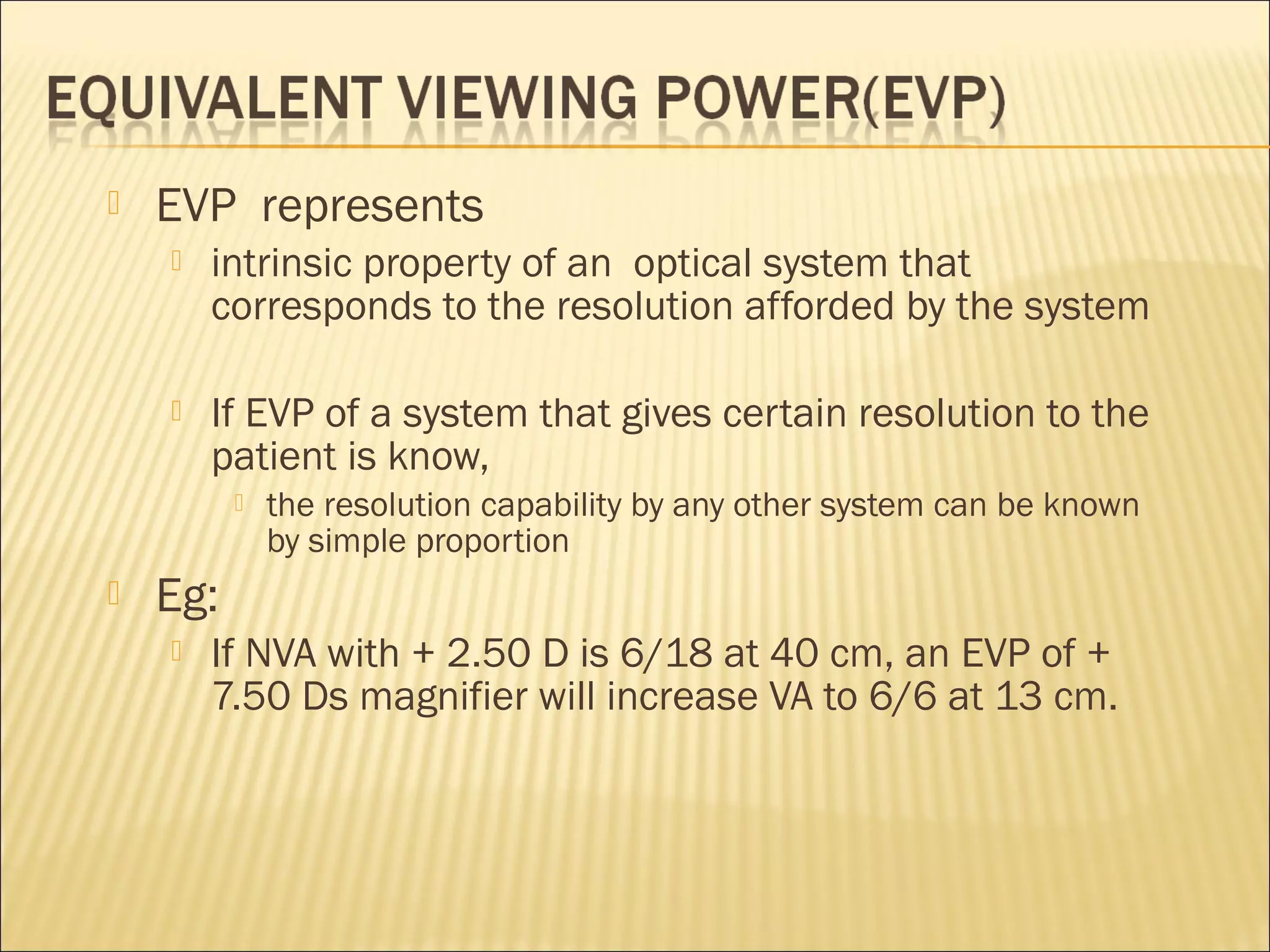 EQUIVALENT VIEWING POWER(EVP)

EVP represents

intrinsic property of an optical system that corresponds to the resolution afforded by the system

If EVP of a system that gives certain resolution to the patient is know,

the resolution capability by any other system can be known by simple proportion

Eg:

If NVA with + 2.50 D is 6/18 at 40 cm, an EVP of + 7.50 Ds magnifier will increase VA to 6/6 at 13 cm.